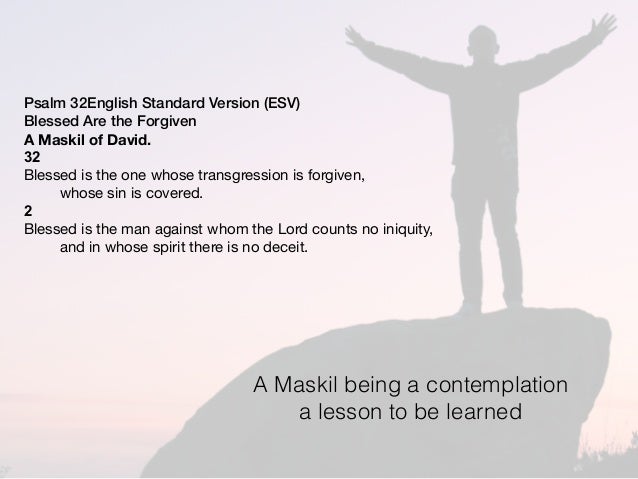 Psalm 32English Standard Version (ESV)
Blessed Are the Forgiven
A Maskil of David.
32
Blessed is the one whose transgression is forgiven,
whose sin is covered.
2
Blessed is the man against whom the Lord counts no iniquity,
and in whose spirit there is no deceit.

A Maskil being a contemplation
a lesson to be learned